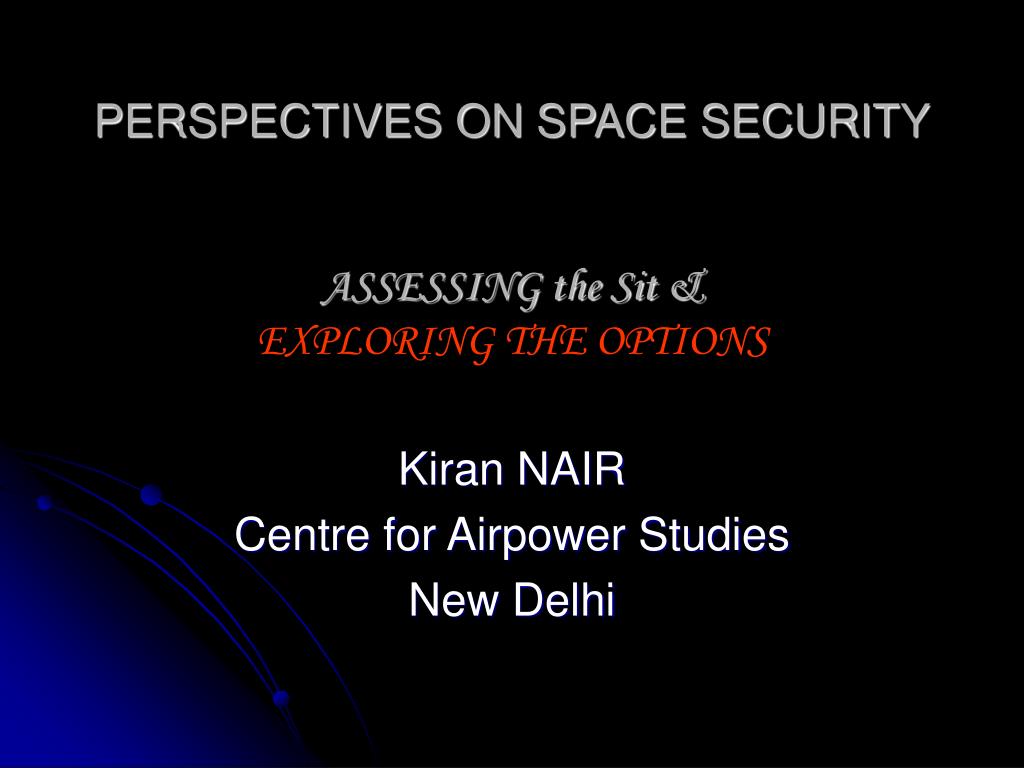 PERSPECTIVES ON SPACE SECURITY

ASSESSING the Sit &
EXPLORING THE OPTIONS

Kiran NAIR
Centre for Airpower Studies
New Delhi